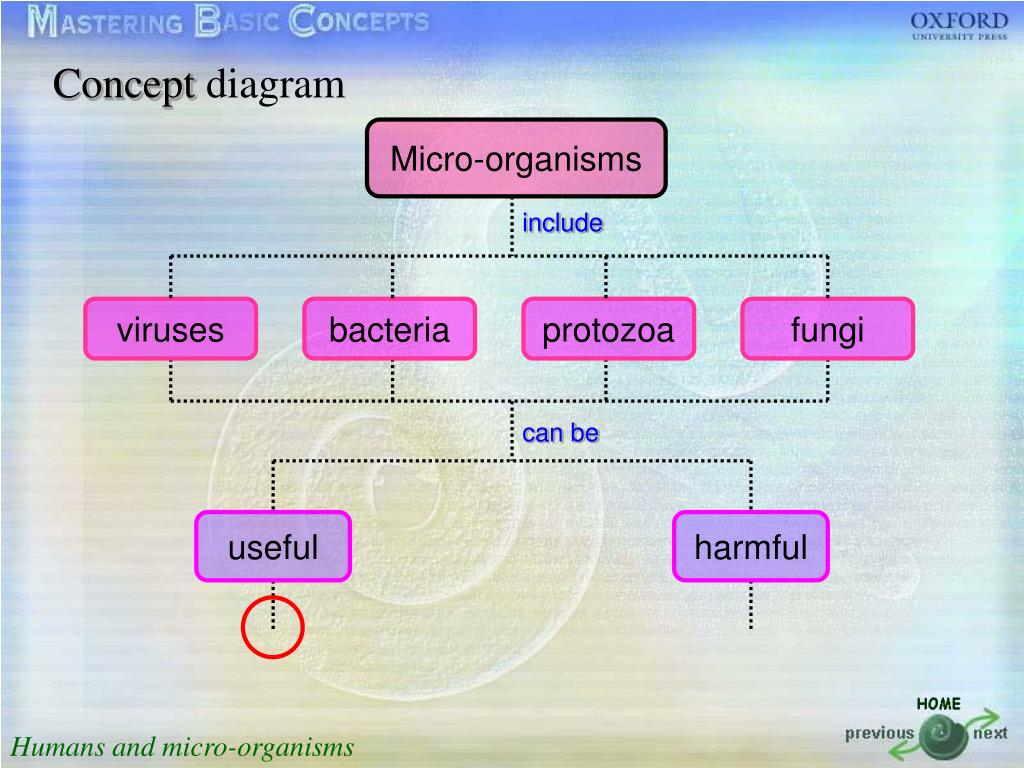 MASTERING BASIC CONCEPTS

OXFORD UNIVERSITY PRESS

Concept diagram

Micro-organisms

include

viruses

bacteria

protozoa

fungi

can be

useful

harmful

HOME

previous

next

Humans and micro-organisms